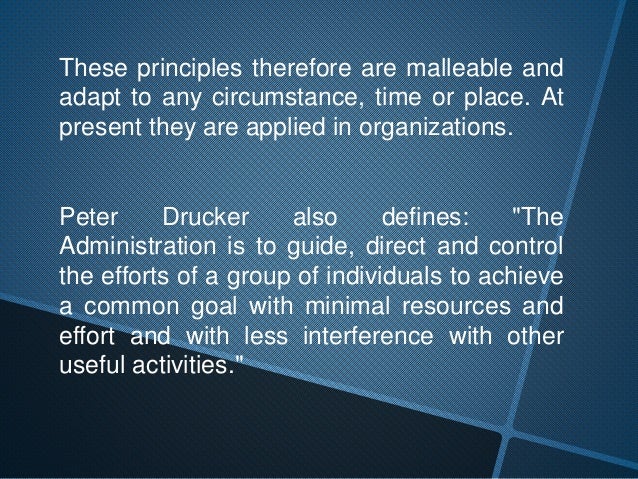 These principles therefore are malleable and adapt to any circumstance, time or place. At present they are applied in organizations.

Peter Drucker also defines: "The Administration is to guide, direct and control the efforts of a group of individuals to achieve a common goal with minimal resources and effort and with less interference with other useful activities."